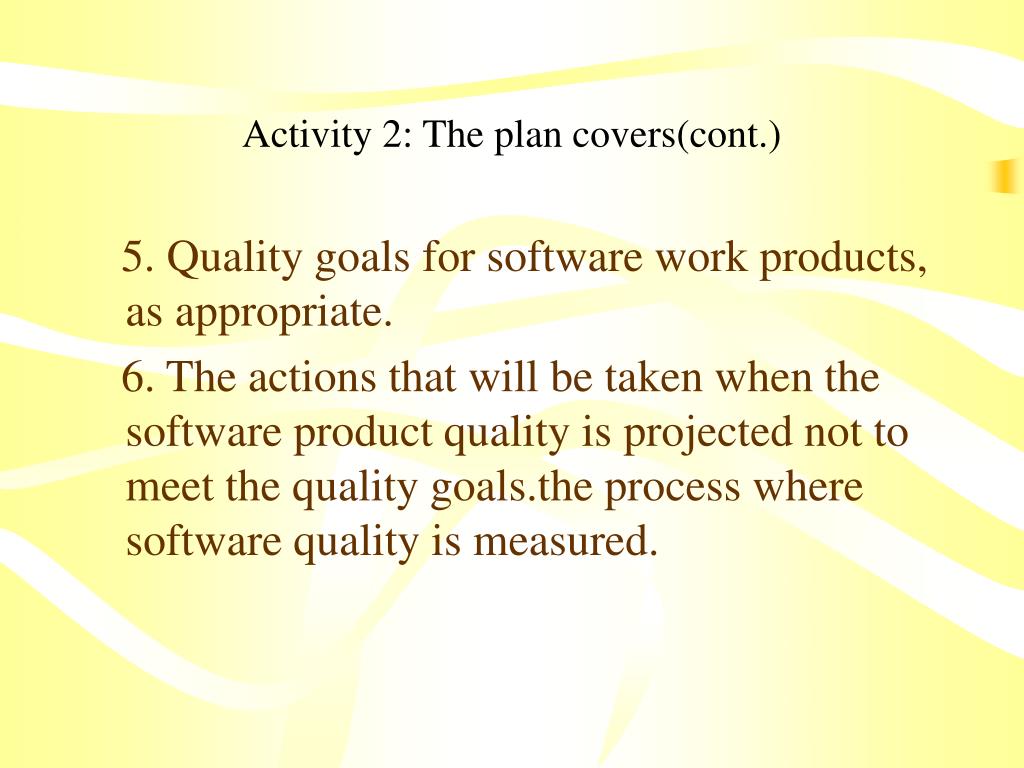 Activity 2: The plan covers(cont.)

5. Quality goals for software work products, as appropriate.

6. The actions that will be taken when the software product quality is projected not to meet the quality goals.the process where software quality is measured.